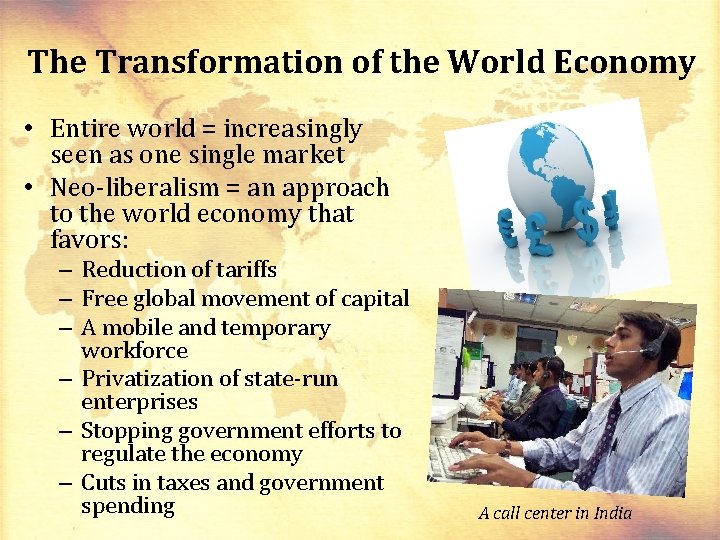 The Transformation of the World Economy

• Entire world = increasingly seen as one single market
• Neo-liberalism = an approach to the world economy that favors:
– Reduction of tariffs
– Free global movement of capital
– A mobile and temporary workforce
– Privatization of state-run enterprises
– Stopping government efforts to regulate the economy
– Cuts in taxes and government spending

€ £ $ ¥

A call center in India